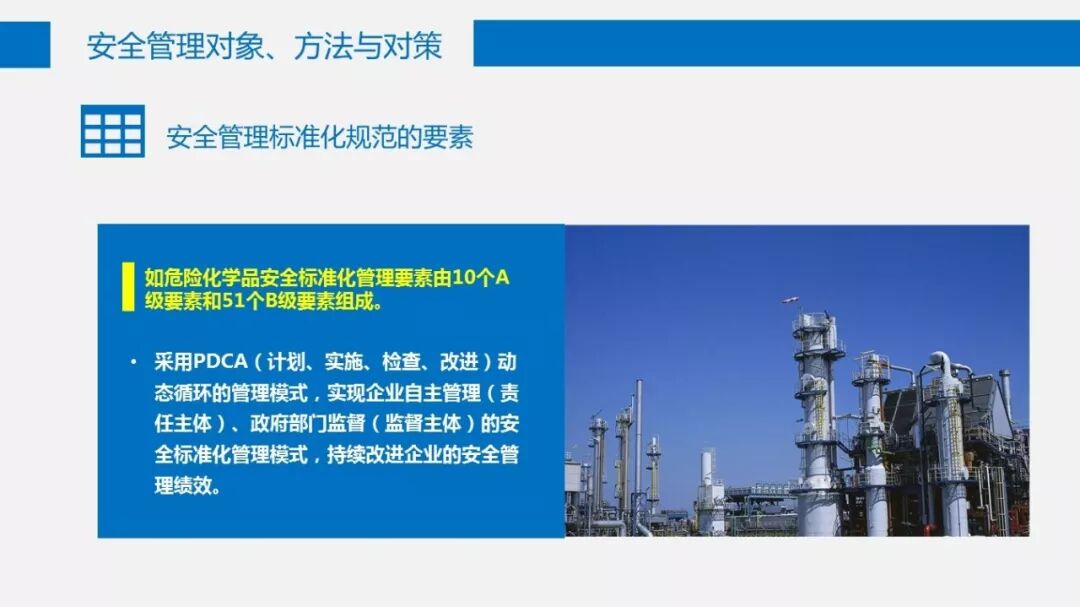 安全管理对象、方法与对策

安全管理标准化规范的要素

如危险化学品安全标准化管理要素由10个A级要素和51个B级要素组成。

• 采用PDCA（计划、实施、检查、改进）动态循环的管理模式，实现企业自主管理（责任主体）、政府部门监督（监督主体）的安全标准化管理模式，持续改进企业的安全管理绩效。